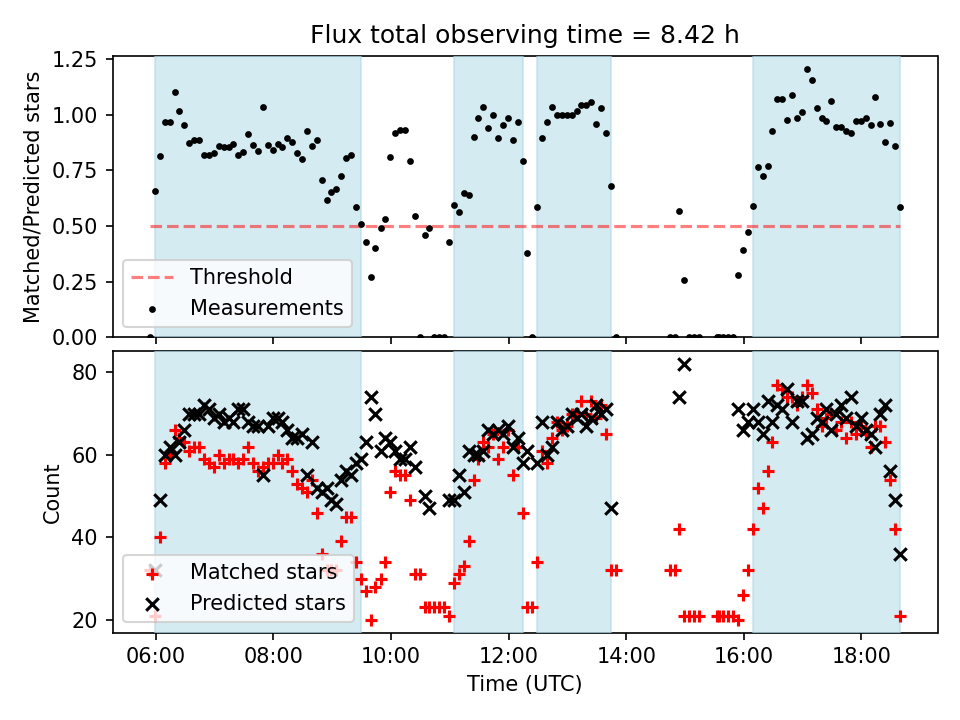 Flux total observing time = 8.42 h

Matched/Predicted stars

1.25
1.00
0.75
0.50
0.25
0.00

Threshold
Measurements

Count

80
60
40
20

Matched stars
Predicted stars

06:00
08:00
10:00
12:00
14:00
16:00
18:00

Time (UTC)